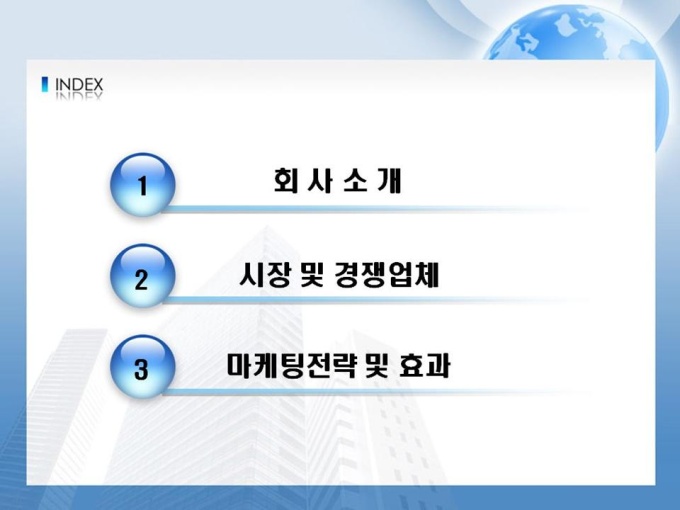 INDEX

1 회 사 소 개

2 시장 및 경쟁업체

3 마케팅전략 및 효과